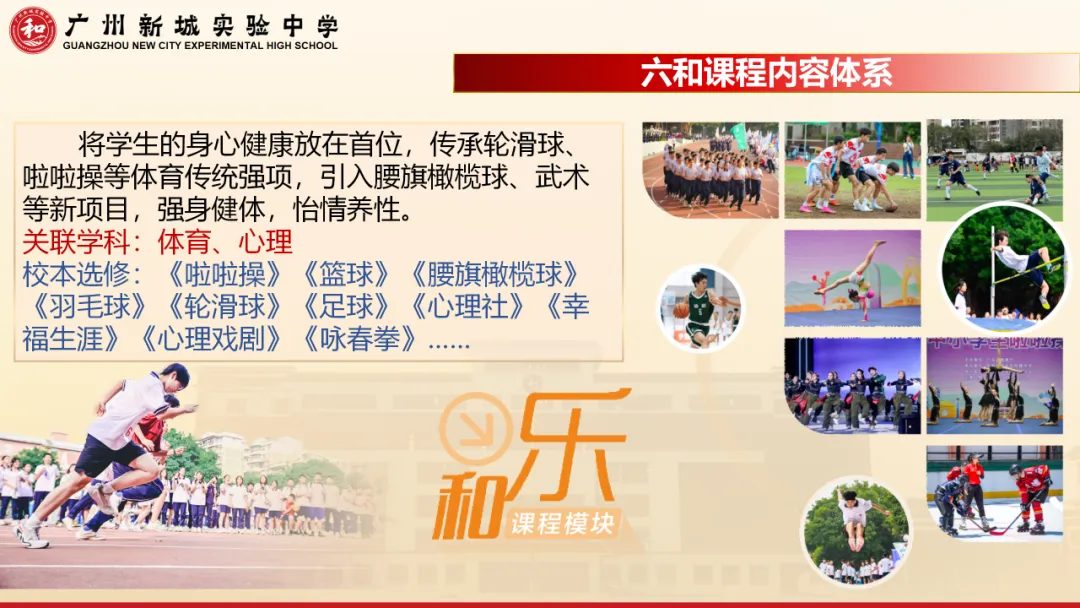 和

广州新城实验中学
GUANGZHOU NEW CITY EXPERIMENTAL HIGH SCHOOL

六和课程内容体系

将学生的身心健康放在首位，传承轮滑球、啦啦操等体育传统强项，引入腰旗橄榄球、武术等新项目，强身健体，怡情养性。
关联学科：体育、心理
校本选修：《啦啦操》《篮球》《腰旗橄榄球》《羽毛球》《轮滑球》《足球》《心理社》《幸福生涯》《心理戏剧》《咏春拳》……

和乐
课程模块